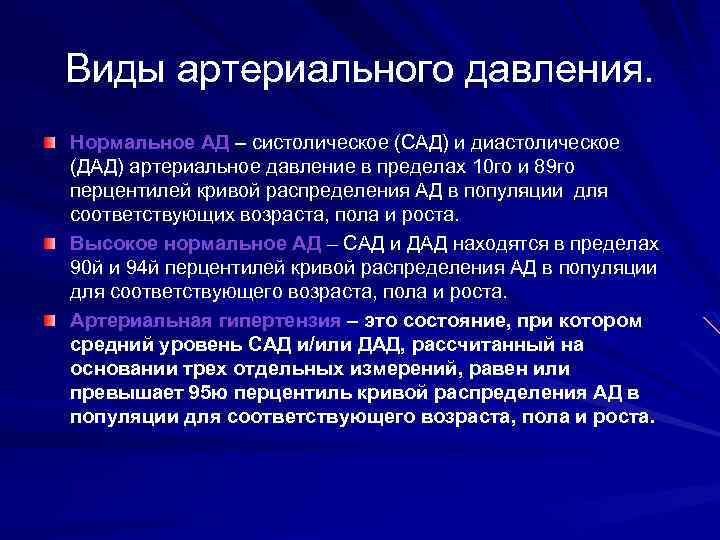 Виды артериального давления.

Нормальное АД – систолическое (САД) и диастолическое (ДАД) артериальное давление в пределах 10го и 89го перцентилей кривой распределения АД в популяции для соответствующих возраста, пола и роста.

Высокое нормальное АД – САД и ДАД находятся в пределах 90й и 94й перцентилей кривой распределения АД в популяции для соответствующего возраста, пола и роста.

Артериальная гипертензия – это состояние, при котором средний уровень САД и/или ДАД, рассчитанный на основании трех отдельных измерений, равен или превышает 95ю перцентиль кривой распределения АД в популяции для соответствующего возраста, пола и роста.